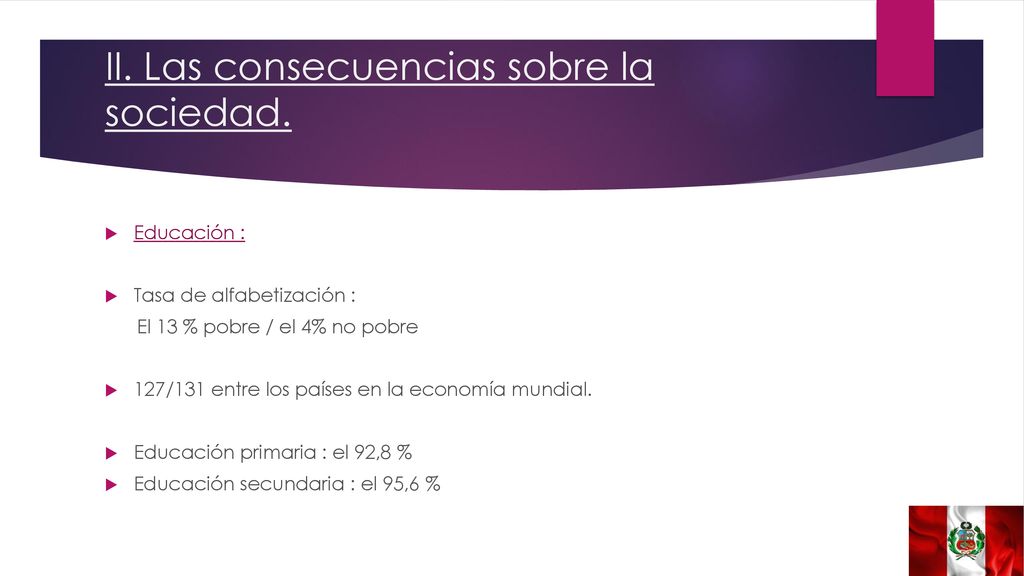 II. Las consecuencias sobre la sociedad.

Educación :

Tasa de alfabetización :
El 13 % pobre / el 4% no pobre

127/131 entre los países en la economía mundial.

Educación primaria : el 92,8 %
Educación secundaria : el 95,6 %